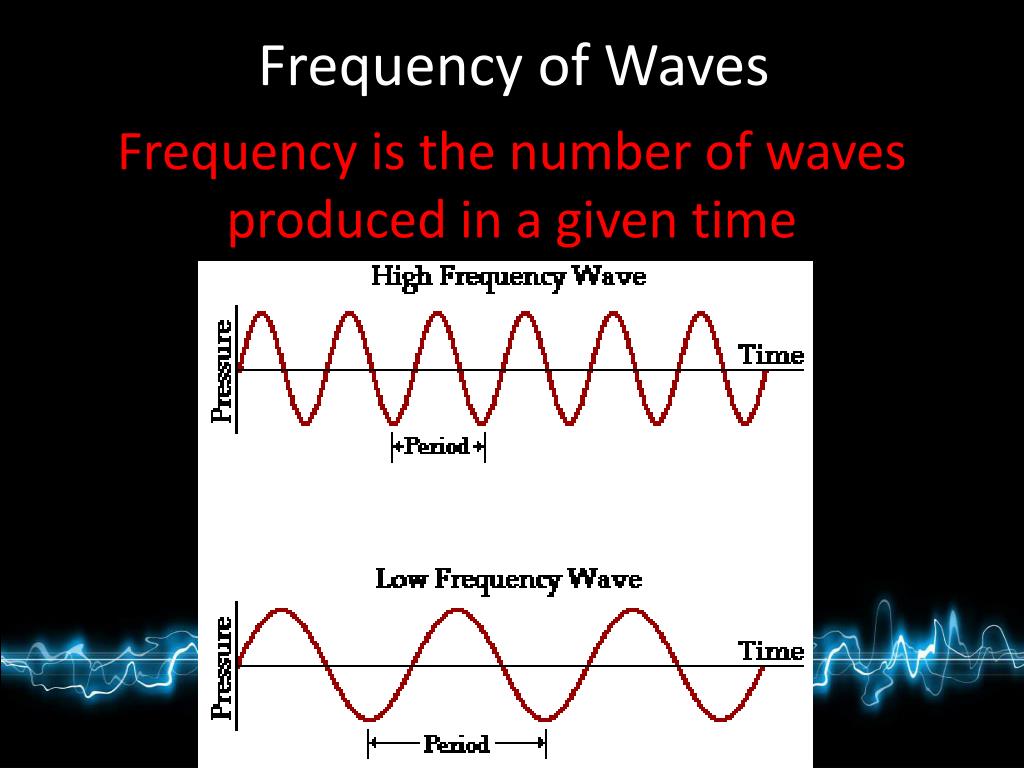 Frequency of Waves

Frequency is the number of waves produced in a given time

High Frequency Wave

Pressure

Time

Period

Low Frequency Wave

Pressure

Time

Period